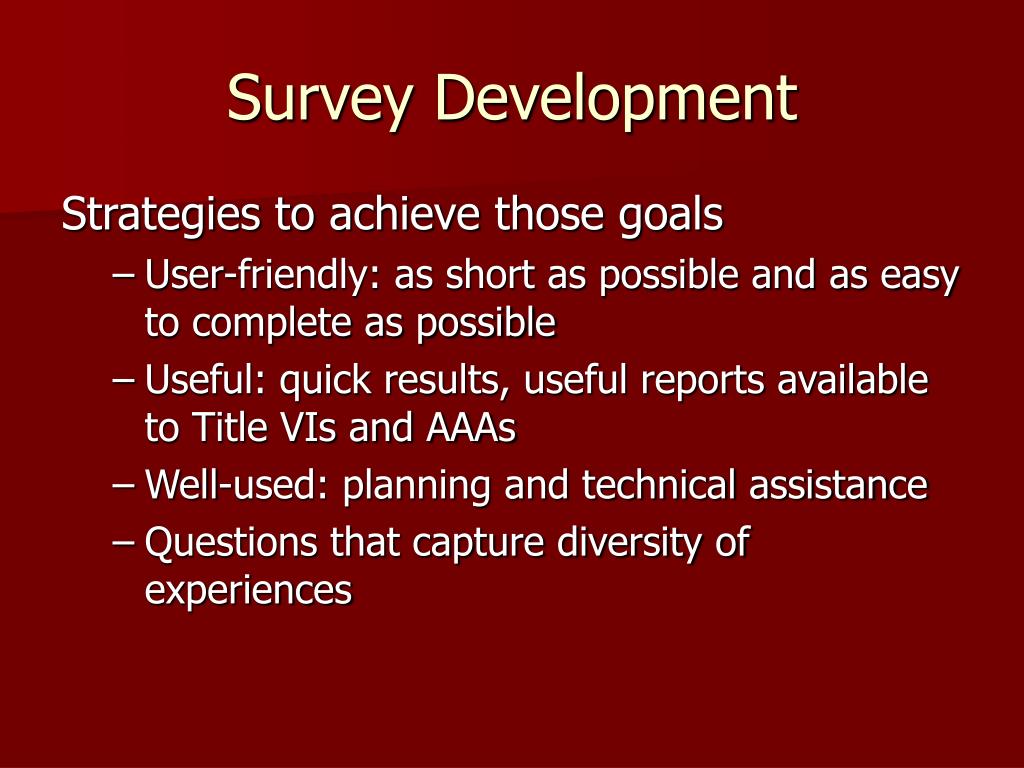 Survey Development

Strategies to achieve those goals

– User-friendly: as short as possible and as easy to complete as possible

– Useful: quick results, useful reports available to Title VIs and AAAs

– Well-used: planning and technical assistance

– Questions that capture diversity of experiences